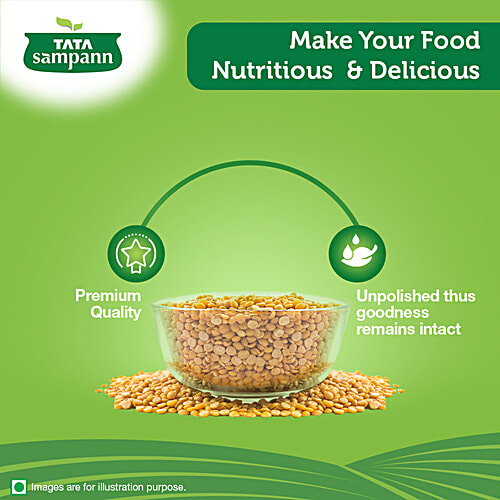 TATA sampann

Make Your Food Nutritious & Delicious

Premium Quality

Unpolished thus goodness remains intact

Images are for illustration purpose.